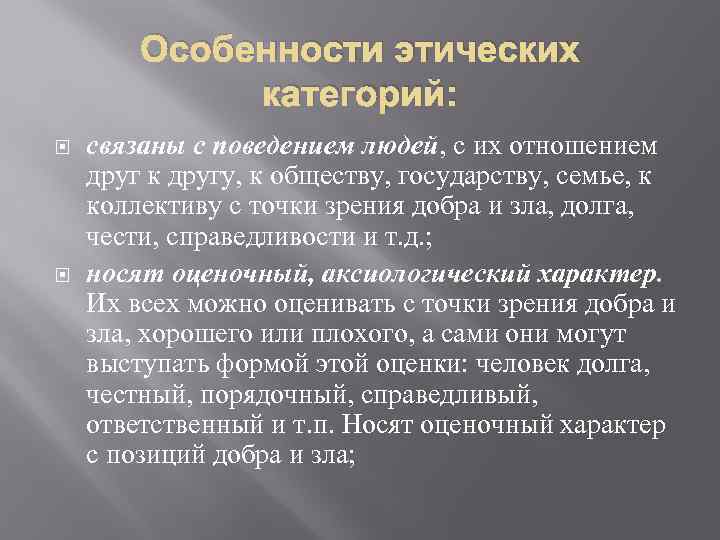 Особенности этических категорий:

связаны с поведением людей, с их отношением друг к другу, к обществу, государству, семье, к коллективу с точки зрения добра и зла, долга, чести, справедливости и т.д.;

носят оценочный, аксиологический характер. Их всех можно оценивать с точки зрения добра и зла, хорошего или плохого, а сами они могут выступать формой этой оценки: человек долга, честный, порядочный, справедливый, ответственный и т.п. Носят оценочный характер с позиций добра и зла;